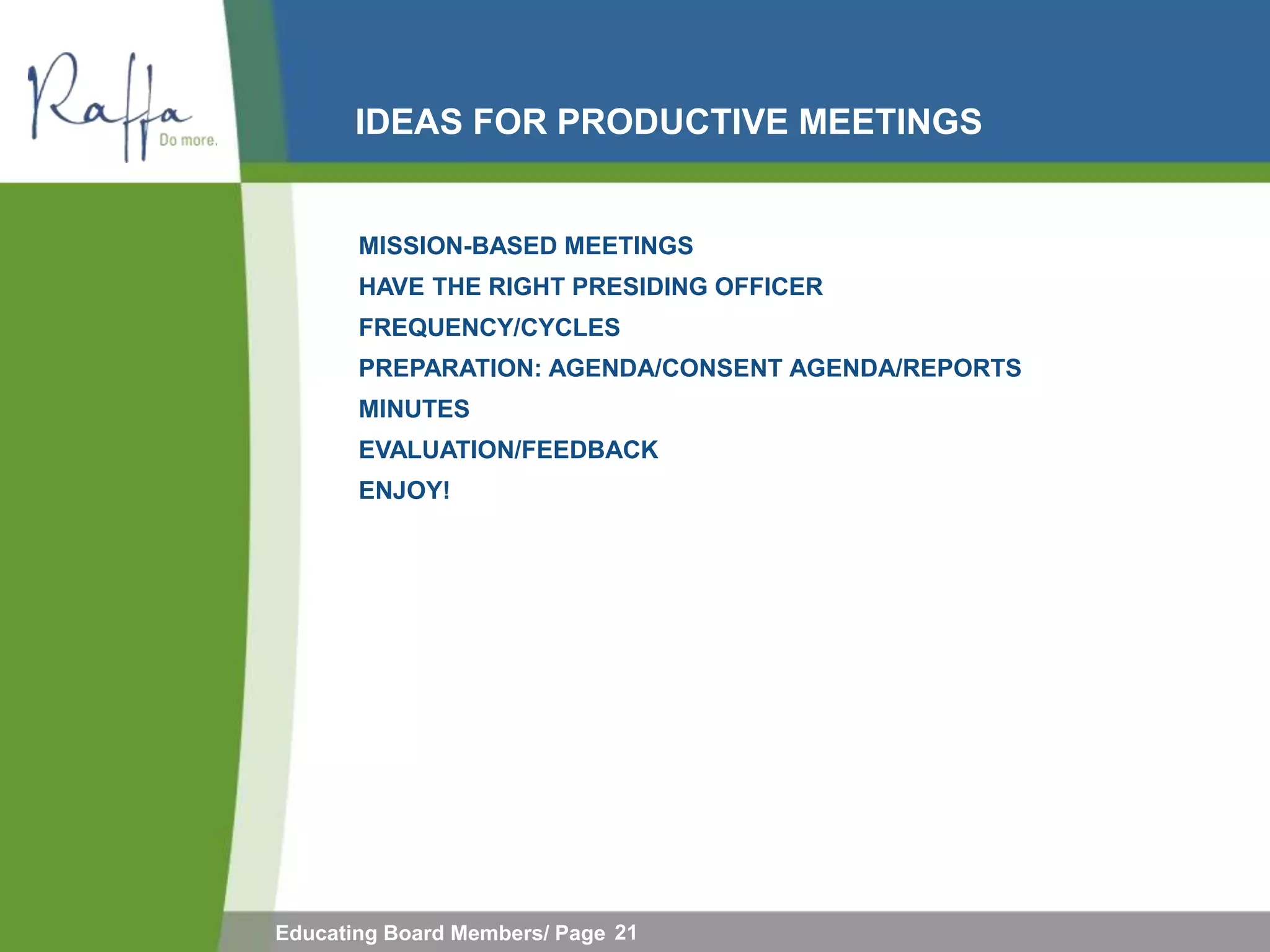 Raffa
Do more.

IDEAS FOR PRODUCTIVE MEETINGS

MISSION-BASED MEETINGS
HAVE THE RIGHT PRESIDING OFFICER
FREQUENCY/CYCLES
PREPARATION: AGENDA/CONSENT AGENDA/REPORTS
MINUTES
EVALUATION/FEEDBACK
ENJOY!

Educating Board Members/ Page 21